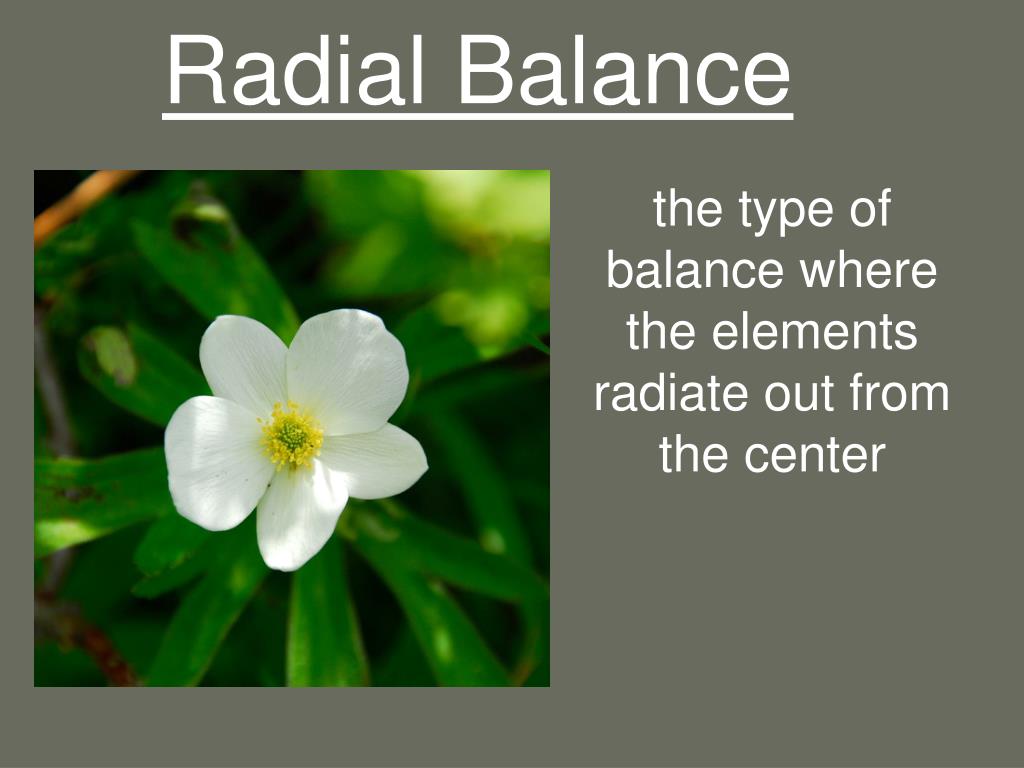 Radial Balance

the type of balance where the elements radiate out from the center